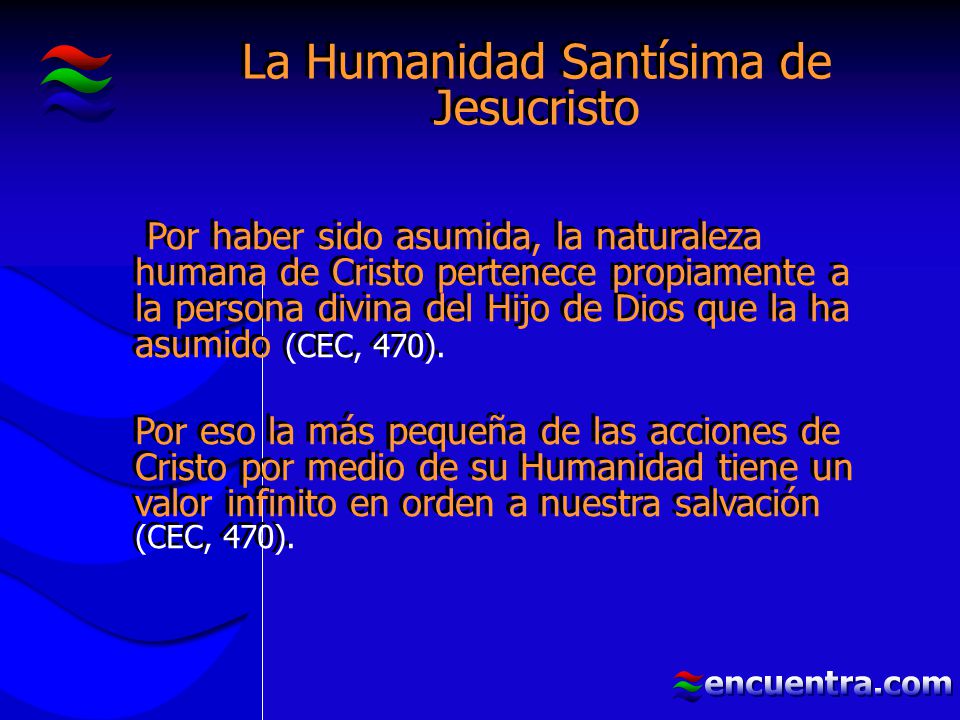 La Humanidad Santísima de Jesucristo

Por haber sido asumida, la naturaleza humana de Cristo pertenece propiamente a la persona divina del Hijo de Dios que la ha asumido (CEC, 470).

Por eso la más pequeña de las acciones de Cristo por medio de su Humanidad tiene un valor infinito en orden a nuestra salvación (CEC, 470).

encuentra.com